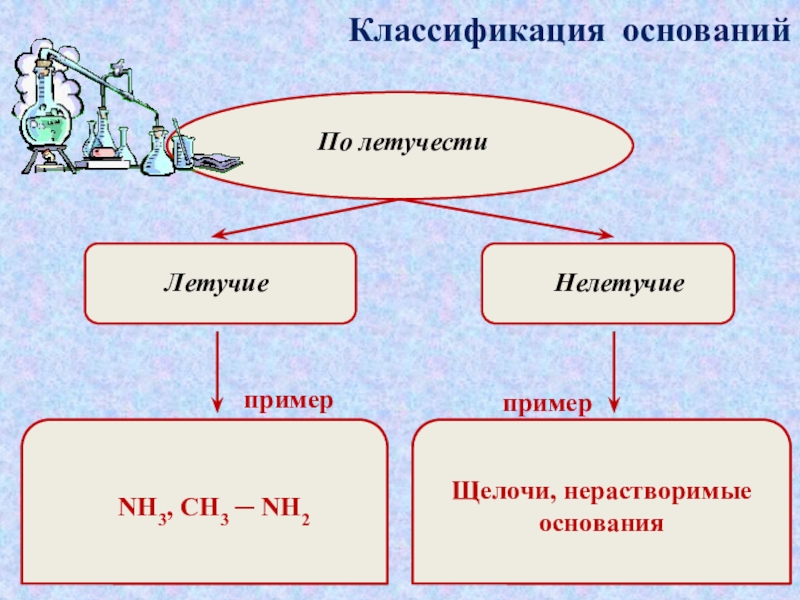 Классификация оснований

По летучести

Летучие

Нелетучие

пример

пример

$NH_3$, $CH_3 - NH_2$

Щелочи, нерастворимые основания